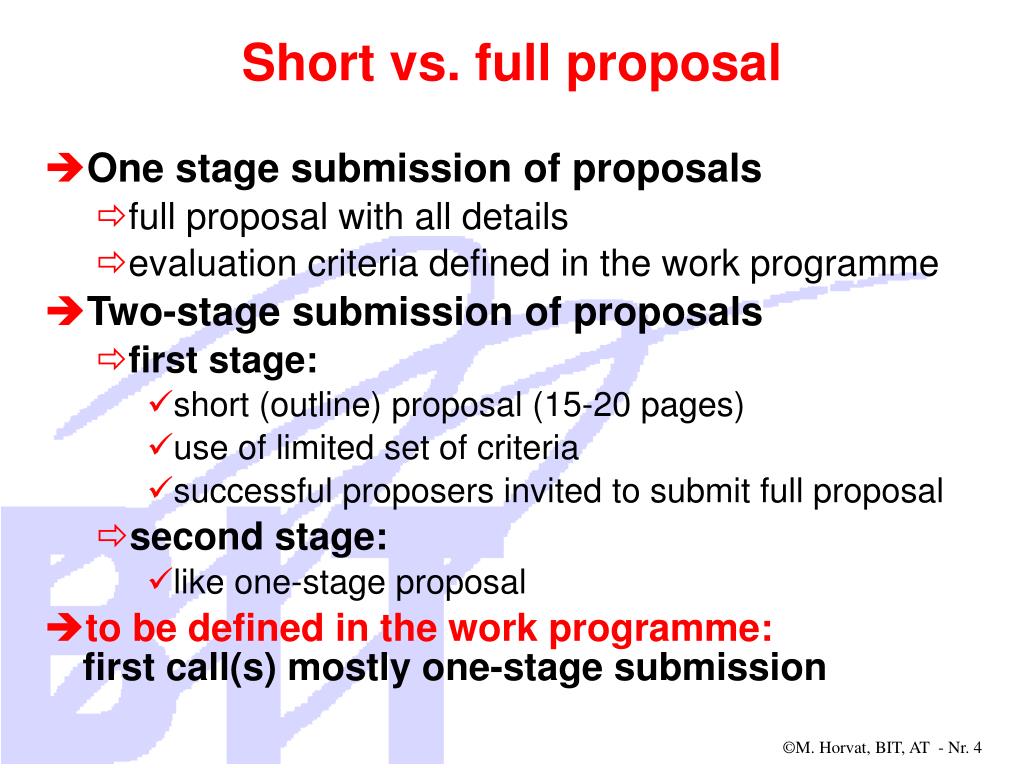 Short vs. full proposal

➔One stage submission of proposals
⇨full proposal with all details
⇨evaluation criteria defined in the work programme

➔Two-stage submission of proposals
⇨first stage:
✓short (outline) proposal (15-20 pages)
✓use of limited set of criteria
✓successful proposers invited to submit full proposal
⇨second stage:
✓like one-stage proposal

➔to be defined in the work programme:
first call(s) mostly one-stage submission

©M. Horvat, BIT, AT - Nr. 4